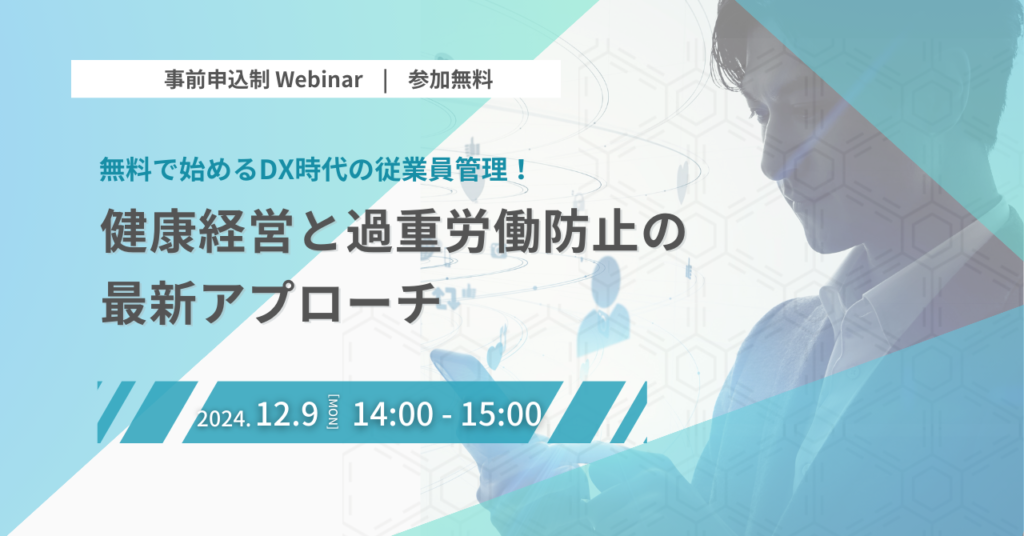 事前申込制 Webinar ｜ 参加無料

無料で始めるDX時代の従業員管理！

健康経営と過重労働防止の最新アプローチ

2024. 12.9 [MON] 14:00 - 15:00